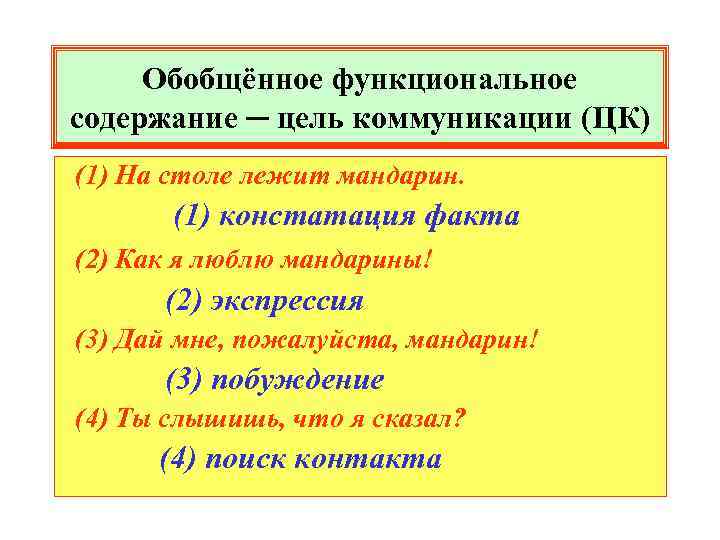 Обобщённое функциональное содержание – цель коммуникации (ЦК)

(1) На столе лежит мандарин.

(1) констатация факта

(2) Как я люблю мандарины!

(2) экспрессия

(3) Дай мне, пожалуйста, мандарин!

(3) побуждение

(4) Ты слышишь, что я сказал?

(4) поиск контакта